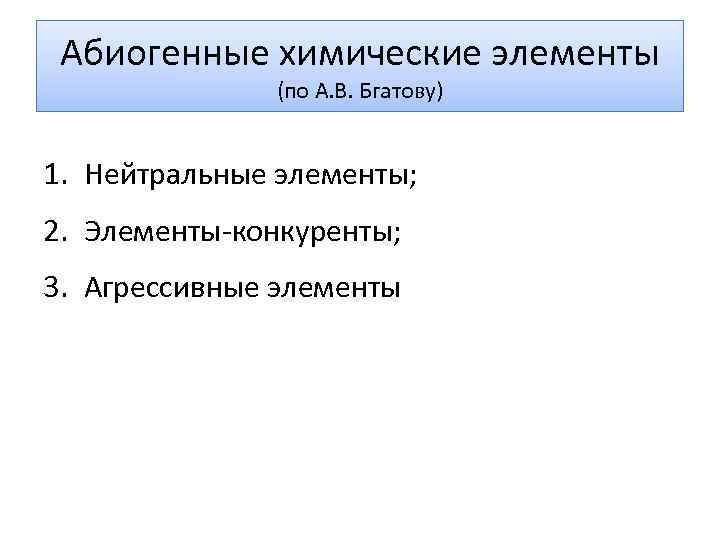 Абиогенные химические элементы
(по А.В. Бгатову)

1. Нейтральные элементы;

2. Элементы-конкуренты;

3. Агрессивные элементы